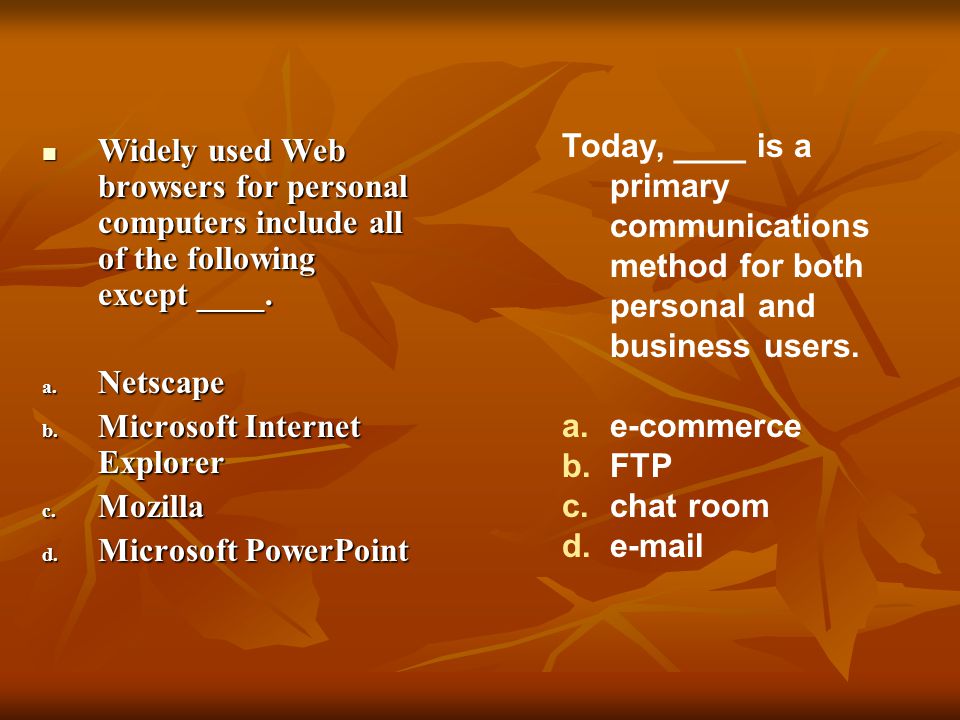 Widely used Web browsers for personal computers include all of the following except ____.

a. Netscape
b. Microsoft Internet Explorer
c. Mozilla
d. Microsoft PowerPoint

Today, ____ is a primary communications method for both personal and business users.

a. e-commerce
b. FTP
c. chat room
d. e-mail